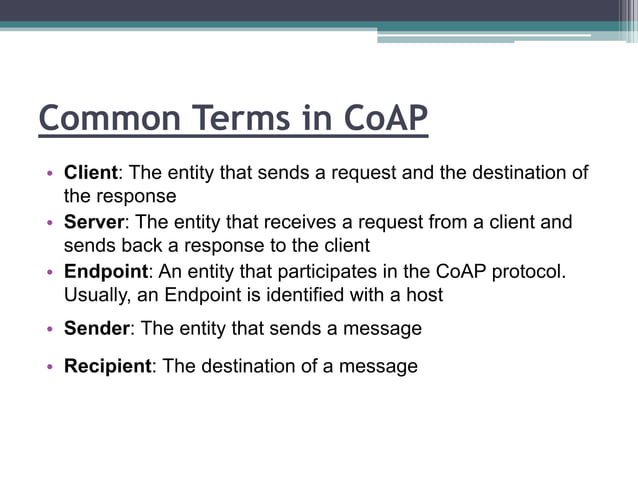 Common Terms in CoAP

• Client: The entity that sends a request and the destination of the response
• Server: The entity that receives a request from a client and sends back a response to the client
• Endpoint: An entity that participates in the CoAP protocol. Usually, an Endpoint is identified with a host
• Sender: The entity that sends a message
• Recipient: The destination of a message